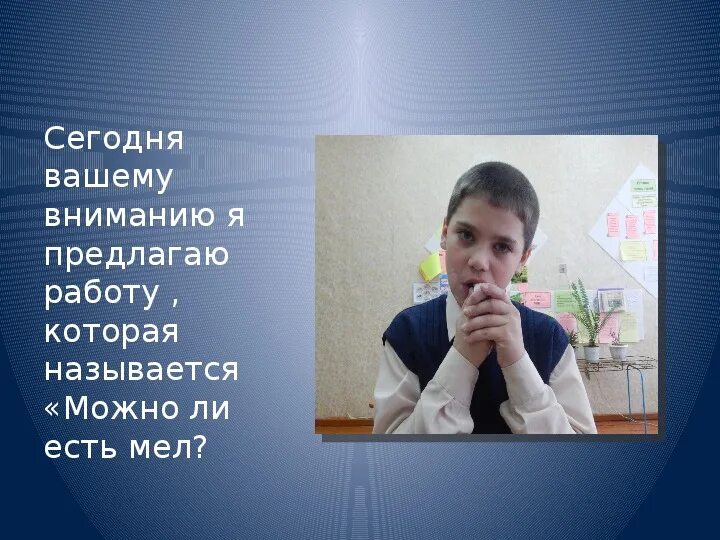 Сегодня вашему вниманию я предлагаю работу , которая называется «Можно ли есть мел?